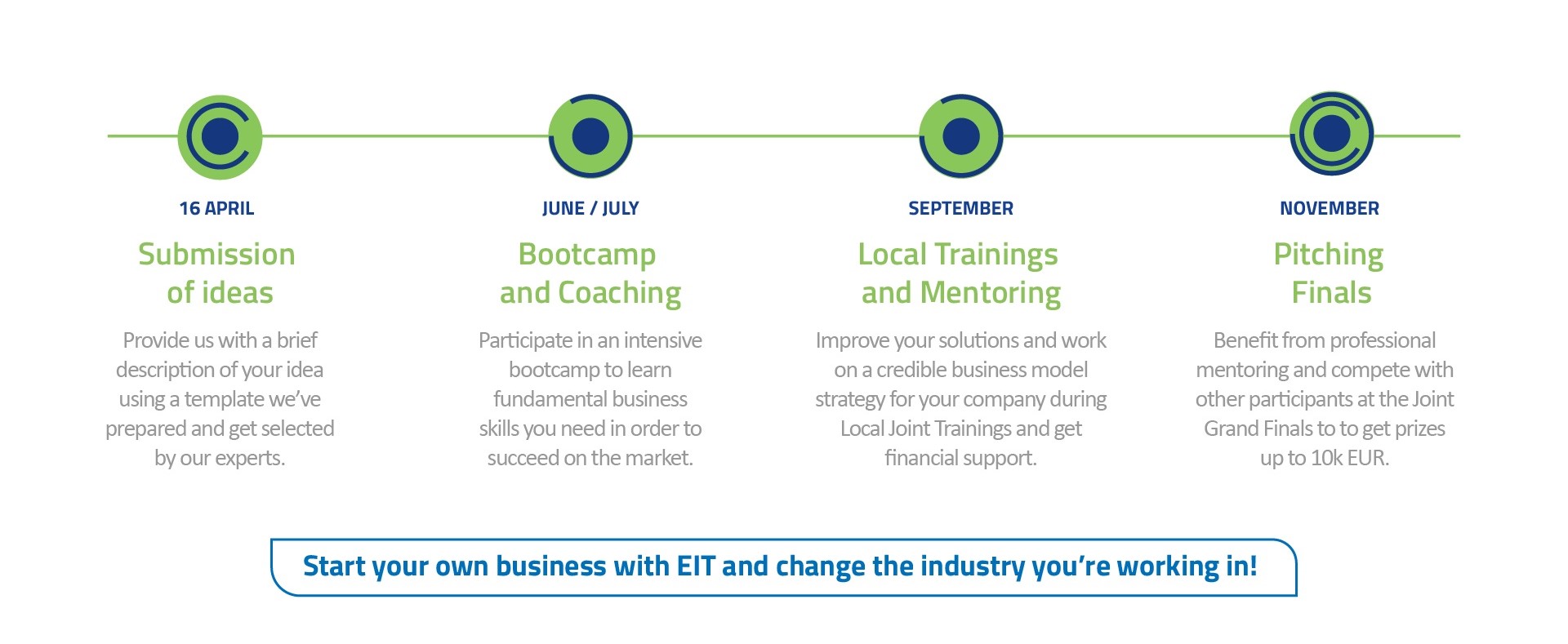 16 APRIL

Submission of ideas

Provide us with a brief description of your idea using a template we've prepared and get selected by our experts.

JUNE / JULY

Bootcamp and Coaching

Participate in an intensive bootcamp to learn fundamental business skills you need in order to succeed on the market.

SEPTEMBER

Local Trainings and Mentoring

Improve your solutions and work on a credible business model strategy for your company during Local Joint Trainings and get financial support.

NOVEMBER

Pitching Finals

Benefit from professional mentoring and compete with other participants at the Joint Grand Finals to to get prizes up to 10k EUR.

Start your own business with EIT and change the industry you're working in!